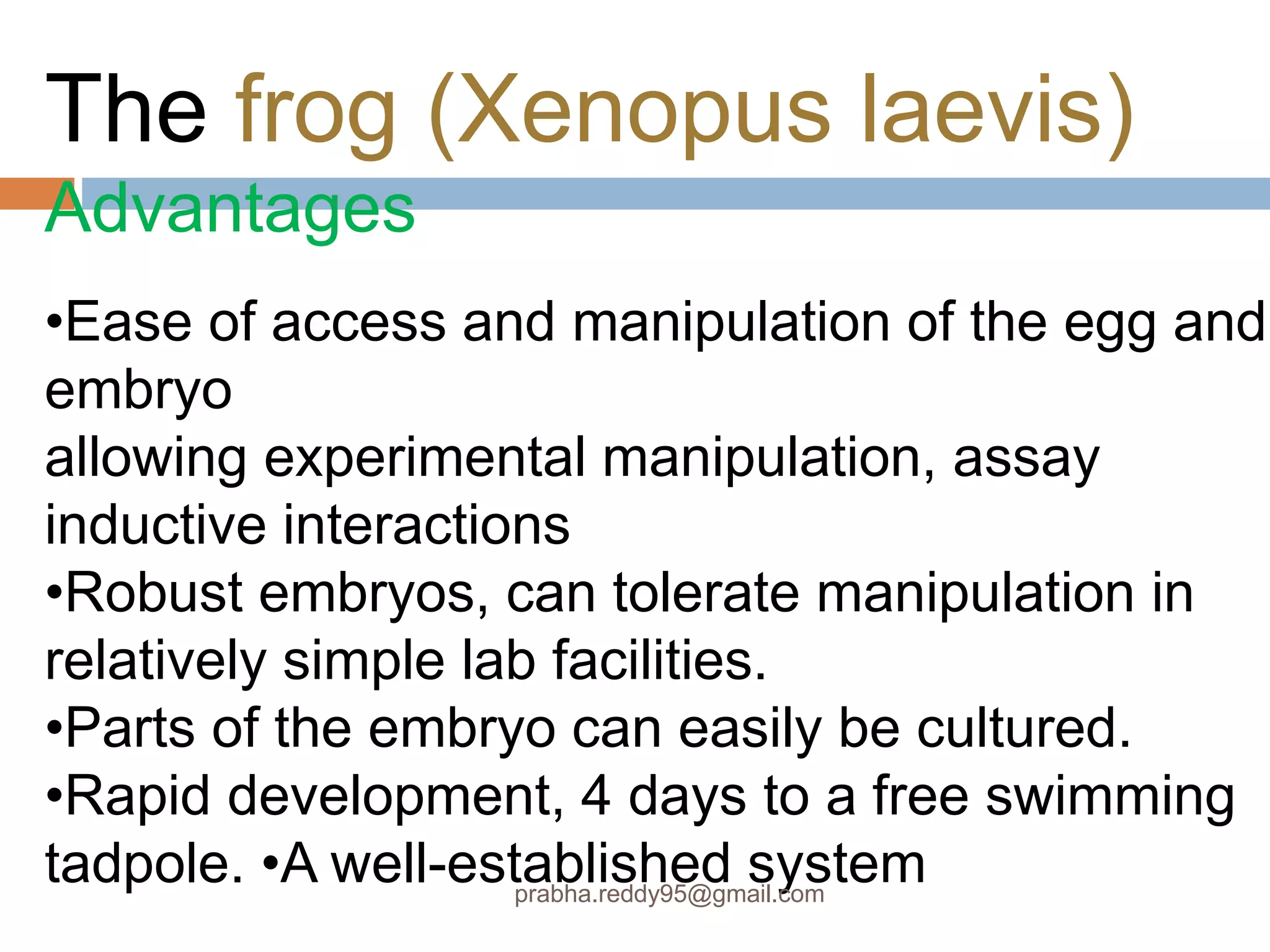 The frog (Xenopus laevis)

Advantages

•Ease of access and manipulation of the egg and embryo
allowing experimental manipulation, assay inductive interactions
•Robust embryos, can tolerate manipulation in relatively simple lab facilities.
•Parts of the embryo can easily be cultured.
•Rapid development, 4 days to a free swimming tadpole. •A well-established system

prabha.reddy95@gmail.com